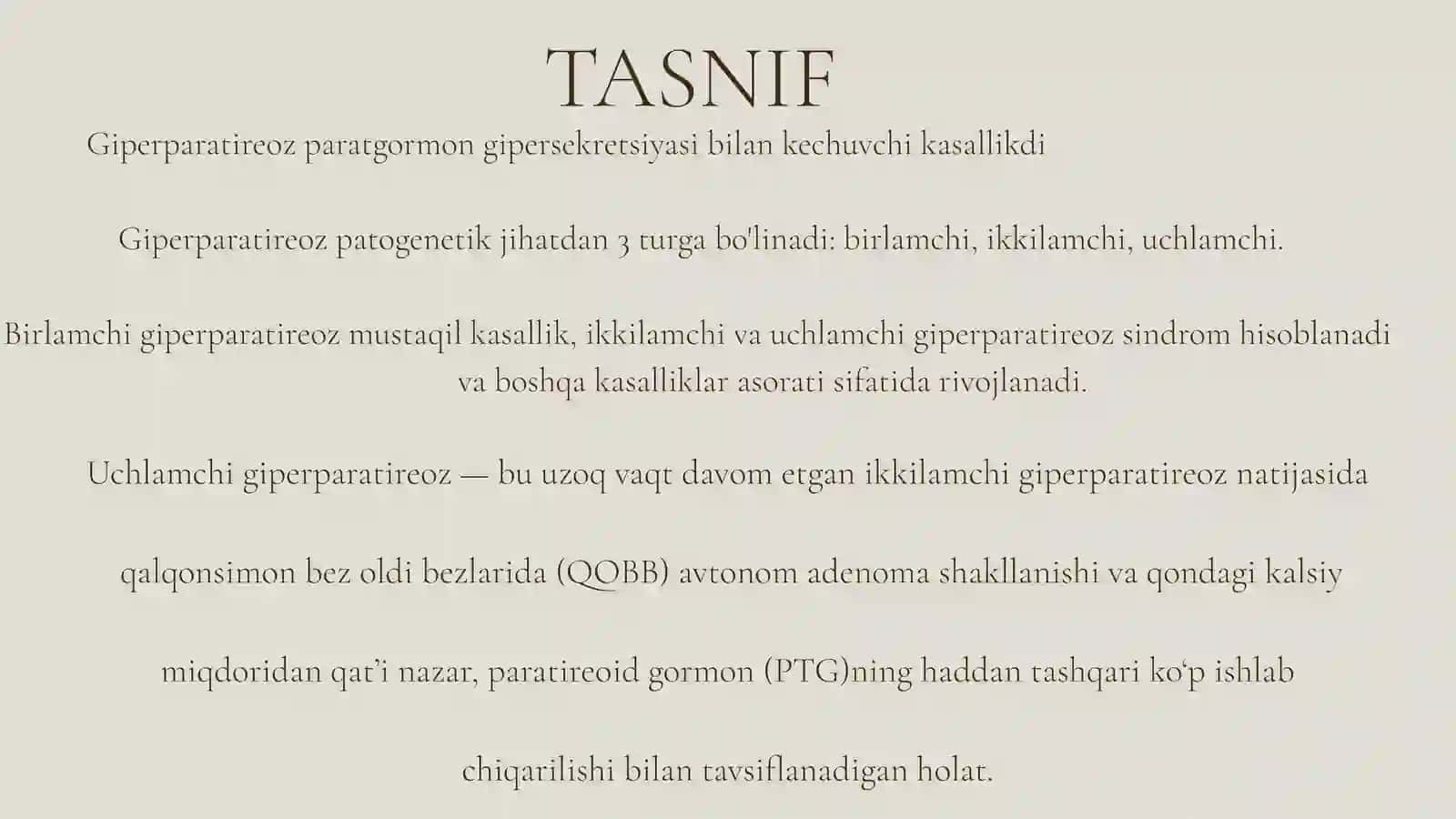 TASNIF

Giperparatireoz paratgormon gipersekretsiyasi bilan kechuvchi kasallikdi

Giperparatireoz patogenetik jihatdan 3 turga bo'linadi: birlamchi, ikkilamchi, uchlamchi.

Birlamchi giperparatireoz mustaqil kasallik, ikkilamchi va uchlamchi giperparatireoz sindrom hisoblanadi va boshqa kasalliklar asorati sifatida rivojlanadi.

Uchlamchi giperparatireoz — bu uzoq vaqt davom etgan ikkilamchi giperparatireoz natijasida qalqonsimon bez oldi bezlarida (QOBB) avtonom adenoma shakllanishi va qondagi kalsiy miqdoridan qat’i nazar, paratireoid gormon (PTG)ning haddan tashqari ko‘p ishlab chiqarilishi bilan tavsiflanadigan holat.